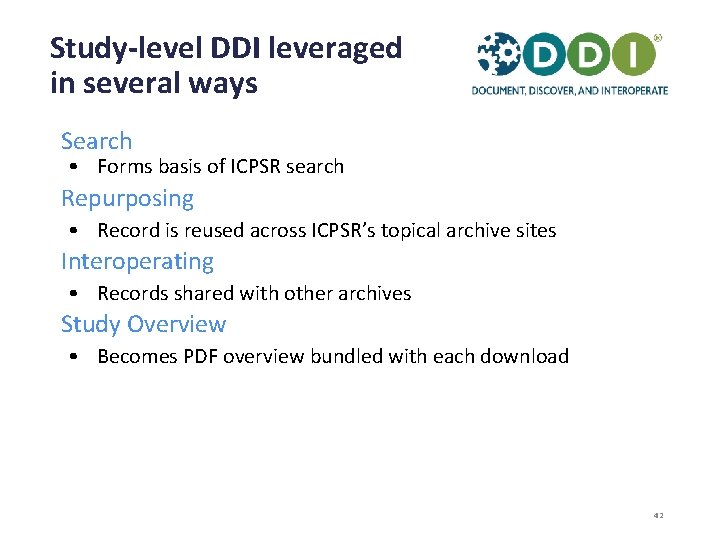 Study-level DDI leveraged in several ways

DDI®
DOCUMENT, DISCOVER, AND INTEROPERATE

Search
• Forms basis of ICPSR search

Repurposing
• Record is reused across ICPSR's topical archive sites

Interoperating
• Records shared with other archives

Study Overview
• Becomes PDF overview bundled with each download

42